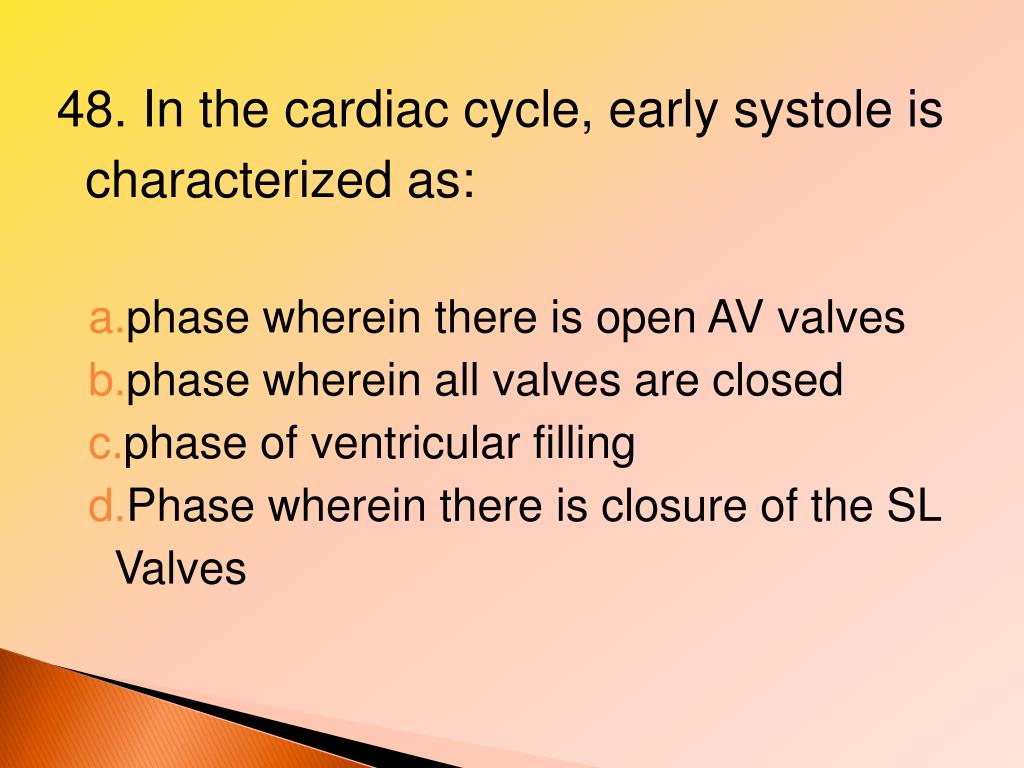 48. In the cardiac cycle, early systole is characterized as:

a.phase wherein there is open AV valves
b.phase wherein all valves are closed
c.phase of ventricular filling
d.Phase wherein there is closure of the SL Valves